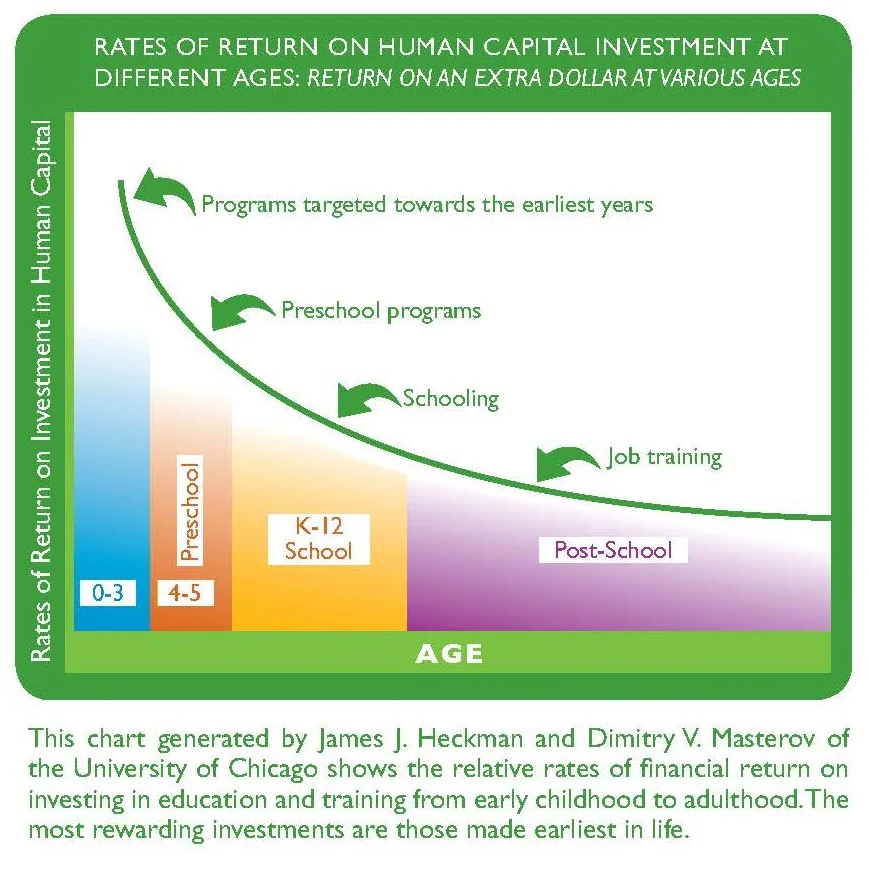 RATES OF RETURN ON HUMAN CAPITAL INVESTMENT AT DIFFERENT AGES: RETURN ON AN EXTRA DOLLAR AT VARIOUS AGES

Rates of Return on Investment in Human Capital

Programs targeted towards the earliest years

Preschool programs

Schooling

Job training

0-3

Preschool

4-5

K-12 School

Post-School

AGE

This chart generated by James J. Heckman and Dimitry V. Masterov of the University of Chicago shows the relative rates of financial return on investing in education and training from early childhood to adulthood. The most rewarding investments are those made earliest in life.